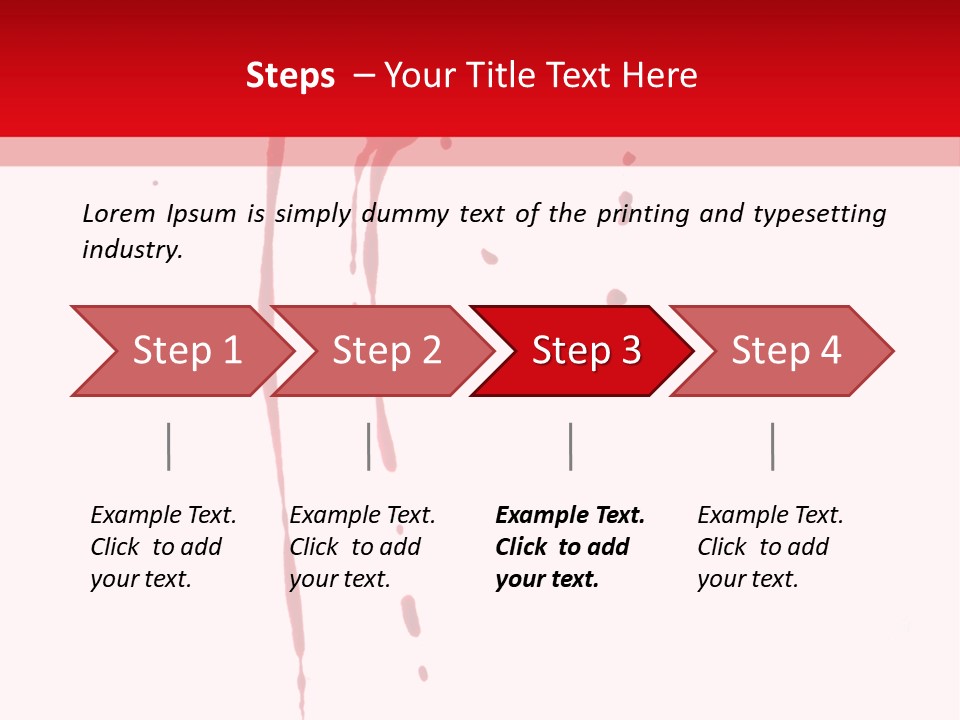 Steps – Your Title Text Here

Lorem Ipsum is simply dummy text of the printing and typesetting industry.

Step 1

Step 2

Step 3

Step 4

Example Text. Click to add your text.

Example Text. Click to add your text.

Example Text. Click to add your text.

Example Text. Click to add your text.